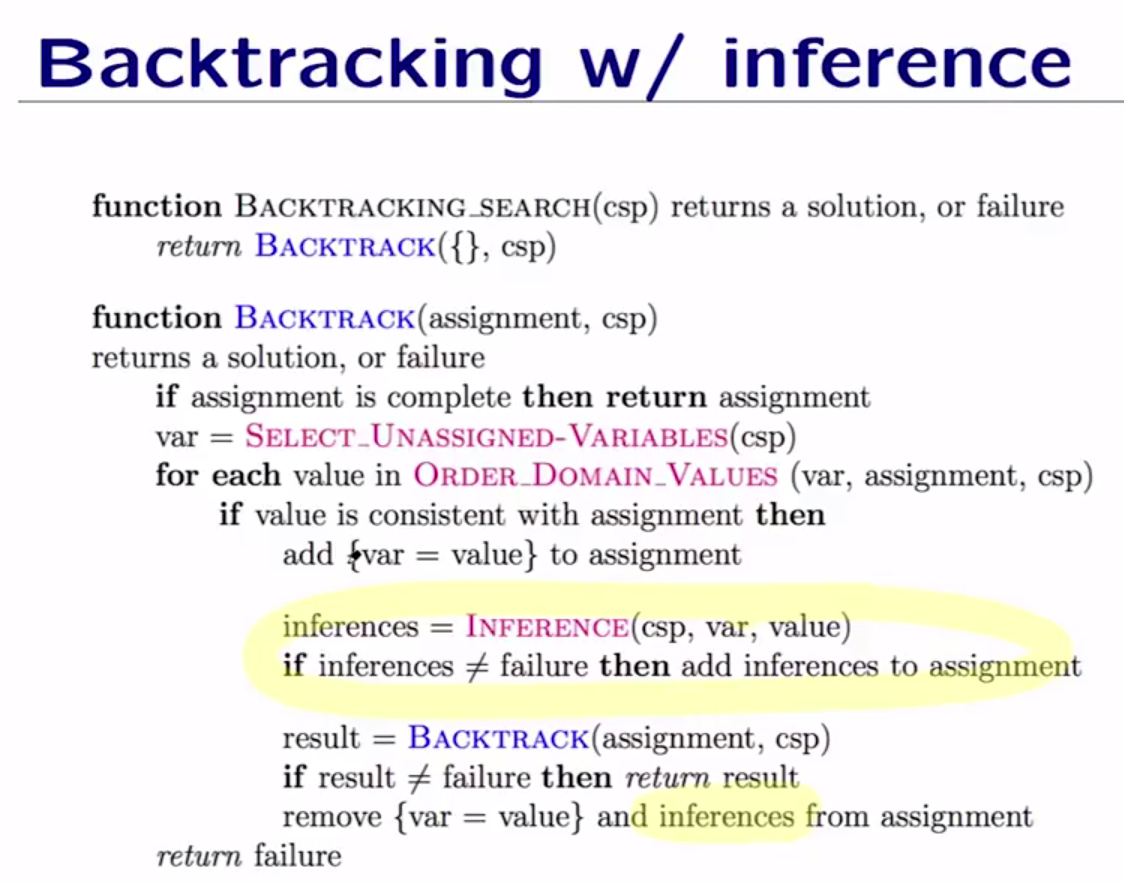 Backtracking w/ inference

function BACKTRACKING_SEARCH(csp) returns a solution, or failure
return BACKTRACK({}, csp)

function BACKTRACK(assignment, csp)
returns a solution, or failure
if assignment is complete then return assignment
var = SELECT_UNASSIGNED-VARIABLES(csp)
for each value in ORDER_DOMAIN_VALUES (var, assignment, csp)
if value is consistent with assignment then
add {var = value} to assignment

inferences = INFERENCE(csp, var, value)
if inferences $\neq$ failure then add inferences to assignment

result = BACKTRACK(assignment, csp)
if result $\neq$ failure then return result
remove {var = value} and inferences from assignment
return failure